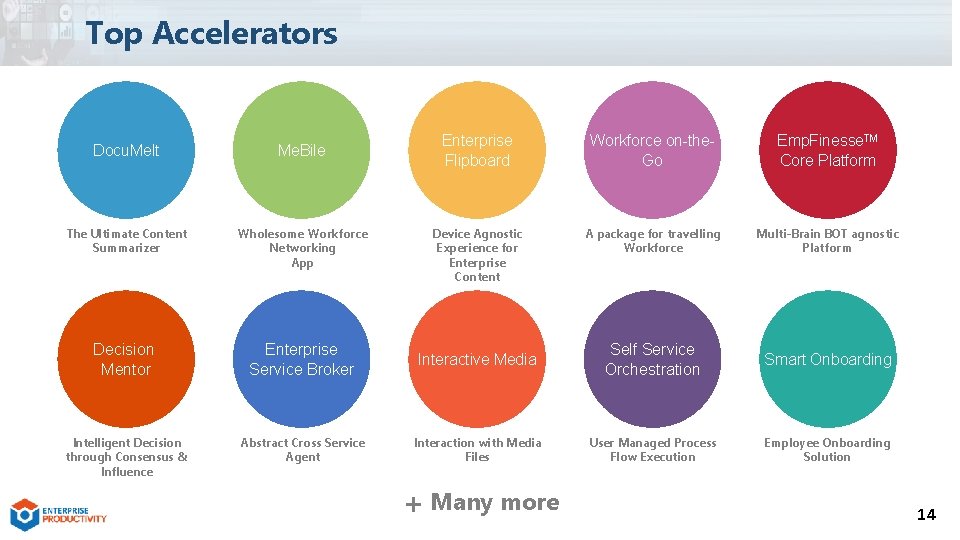 Top Accelerators

DocuMelt

The Ultimate Content Summarizer

MeBile

Wholesome Workforce Networking App

Enterprise Flipboard

Device Agnostic Experience for Enterprise Content

Workforce on-the-Go

A package for travelling Workforce

EmpFinesse™ Core Platform

Multi-Brain BOT agnostic Platform

Decision Mentor

Intelligent Decision through Consensus & Influence

Enterprise Service Broker

Abstract Cross Service Agent

Interactive Media

Interaction with Media Files

Self Service Orchestration

User Managed Process Flow Execution

Smart Onboarding

Employee Onboarding Solution

+ Many more

ENTERPRISE PRODUCTIVITY

14